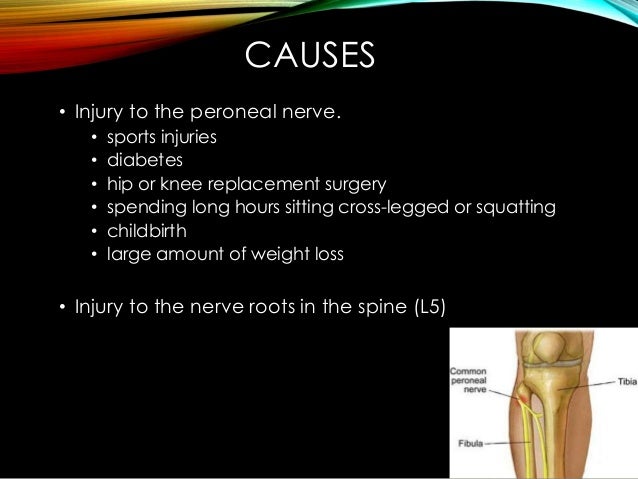 CAUSES

• Injury to the peroneal nerve.
• sports injuries
• diabetes
• hip or knee replacement surgery
• spending long hours sitting cross-legged or squatting
• childbirth
• large amount of weight loss

• Injury to the nerve roots in the spine (L5)

Common peroneal nerve
Tibia
Fibula